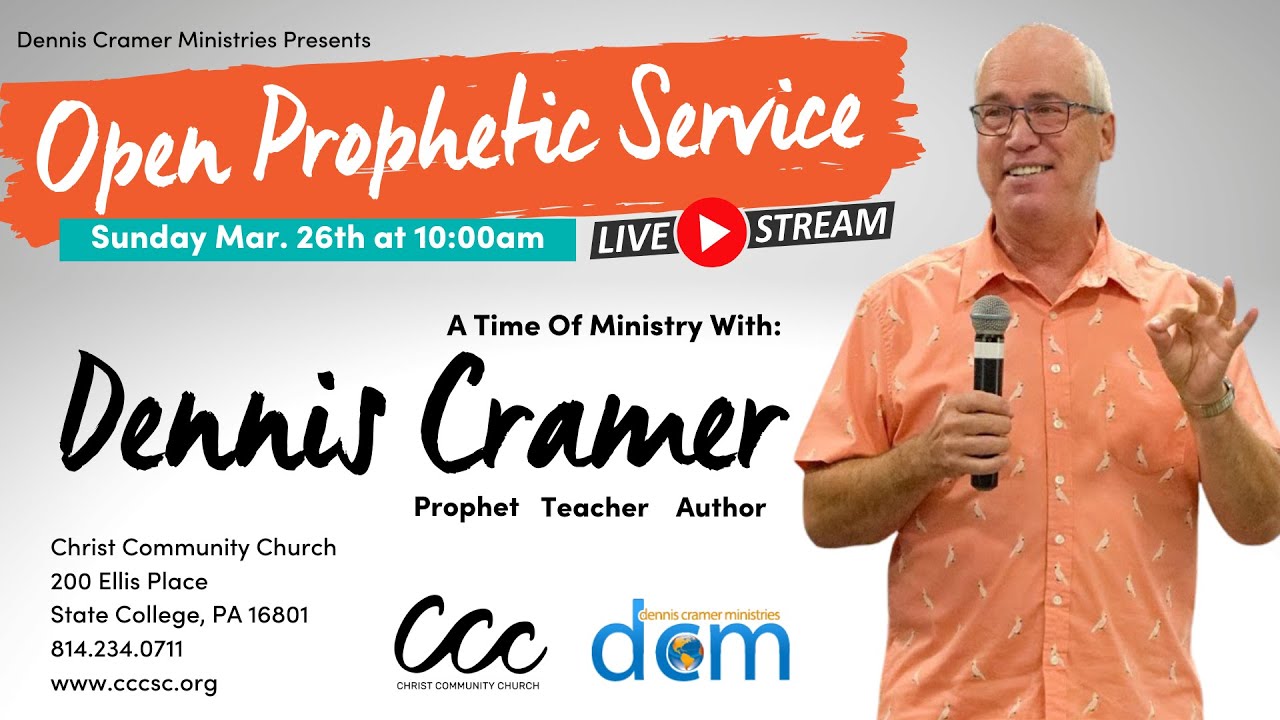 Dennis Cramer Ministries Presents

Open Prophetic Service

Sunday Mar. 26th at 10:00am

LIVE STREAM

A Time Of Ministry With:

Dennis Cramer

Prophet Teacher Author

Christ Community Church
200 Ellis Place
State College, PA 16801
814.234.0711
www.cccsc.org

CCC
CHRIST COMMUNITY CHURCH

dennis cramer ministries
dcm